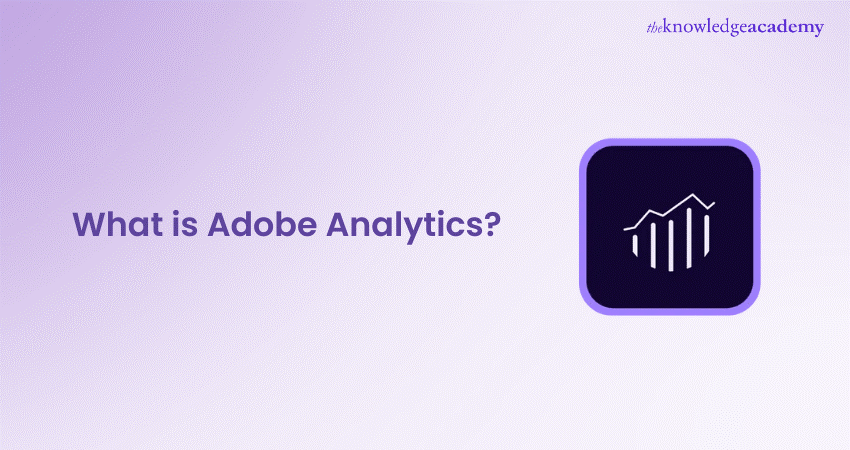 theknowledgeacademy

What is Adobe Analytics?